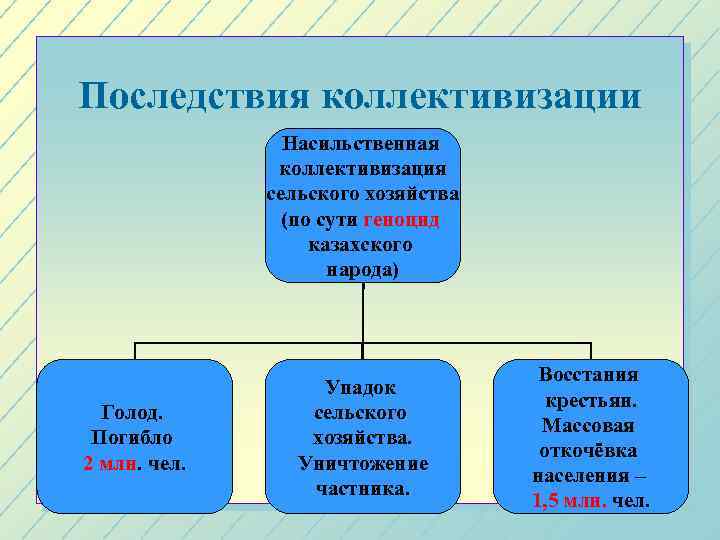 Последствия коллективизации

Насильственная коллективизация сельского хозяйства (по сути геноцид казахского народа)

Голод. Погибло 2 млн. чел.

Упадок сельского хозяйства. Уничтожение частника.

Восстания крестьян. Массовая откочёвка населения – 1,5 млн. чел.